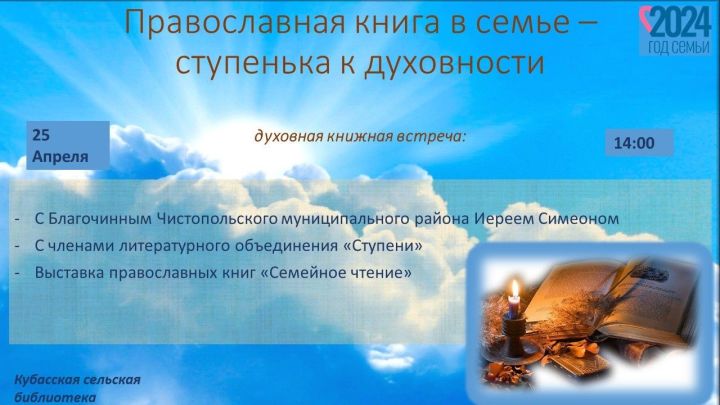 Православная книга в семье – ступенька к духовности

2024
ГОД СЕМЬИ

25
Апреля

духовная книжная встреча:

14:00

- С Благочинным Чистопольского муниципального района Иереем Симеоном
- С членами литературного объединения «Ступени»
- Выставка православных книг «Семейное чтение»

Кубасская сельская библиотека